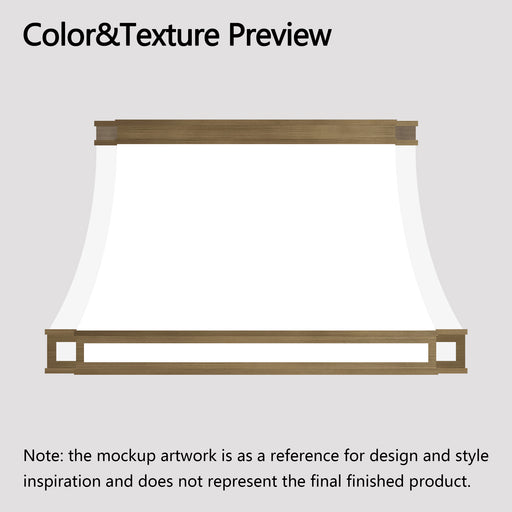 Color&Texture Preview

Note: the mockup artwork is as a reference for design and style inspiration and does not represent the final finished product.